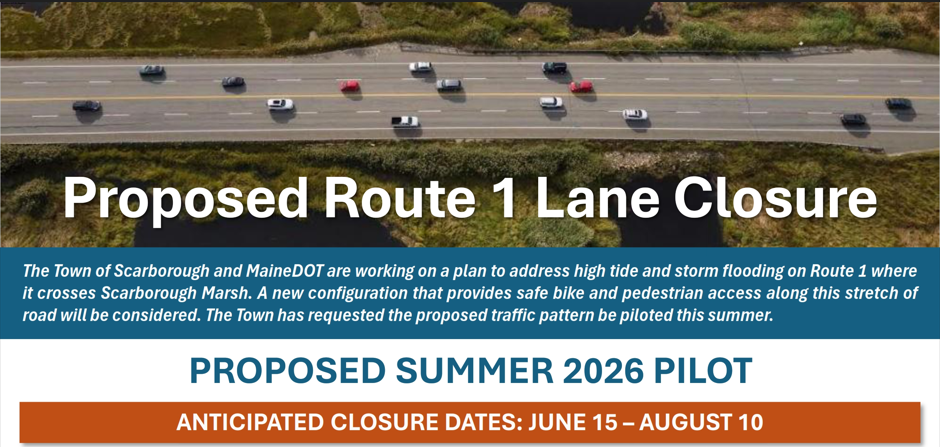 Proposed Route 1 Lane Closure

The Town of Scarborough and MaineDOT are working on a plan to address high tide and storm flooding on Route 1 where it crosses Scarborough Marsh. A new configuration that provides safe bike and pedestrian access along this stretch of road will be considered. The Town has requested the proposed traffic pattern be piloted this summer.

PROPOSED SUMMER 2026 PILOT

ANTICIPATED CLOSURE DATES: JUNE 15 – AUGUST 10